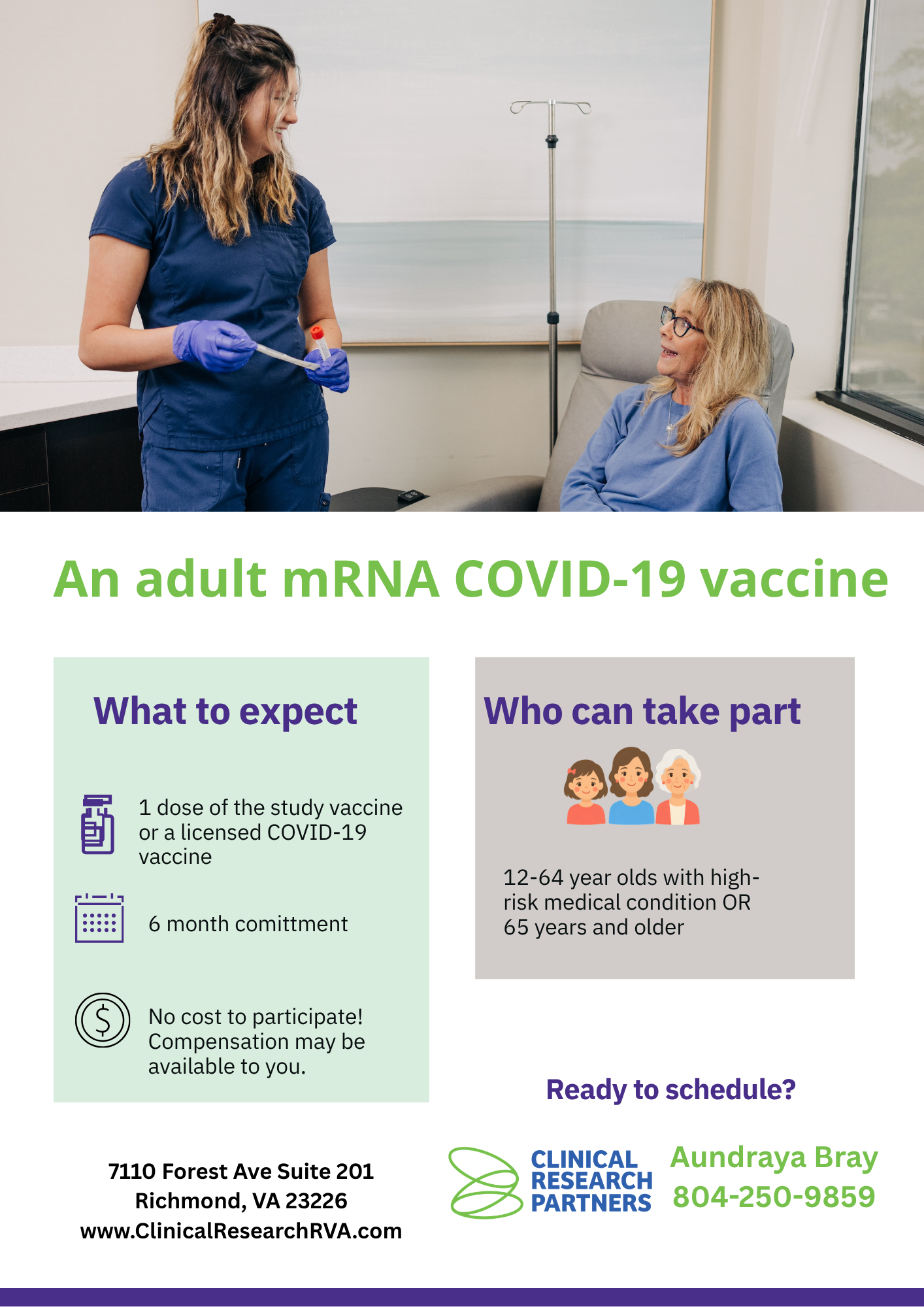 An adult mRNA COVID-19 vaccine

What to expect

1 dose of the study vaccine or a licensed COVID-19 vaccine

6 month comittment

No cost to participate! Compensation may be available to you.

Who can take part

12-64 year olds with high-risk medical condition OR 65 years and older

Ready to schedule?

7110 Forest Ave Suite 201
Richmond, VA 23226
www.ClinicalResearchRVA.com

CLINICAL RESEARCH PARTNERS

Aundraya Bray
804-250-9859